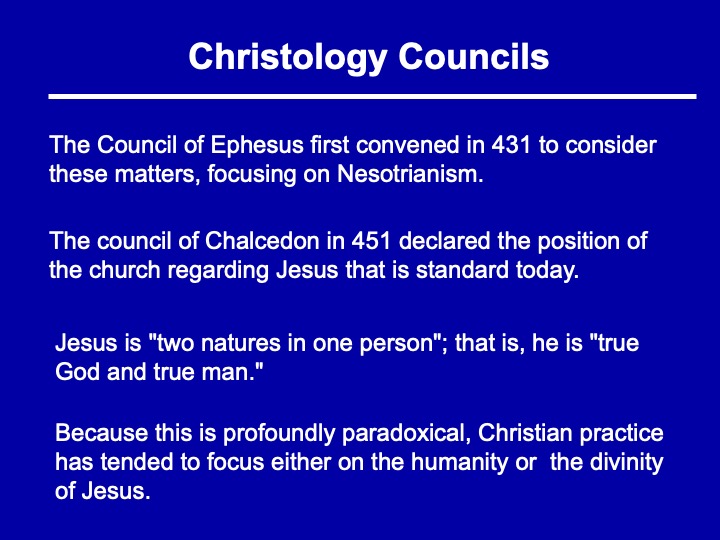 Christology Councils

The Council of Ephesus first convened in 431 to consider these matters, focusing on Nesotrianism.

The council of Chalcedon in 451 declared the position of the church regarding Jesus that is standard today.

Jesus is "two natures in one person"; that is, he is "true God and true man."

Because this is profoundly paradoxical, Christian practice has tended to focus either on the humanity or the divinity of Jesus.